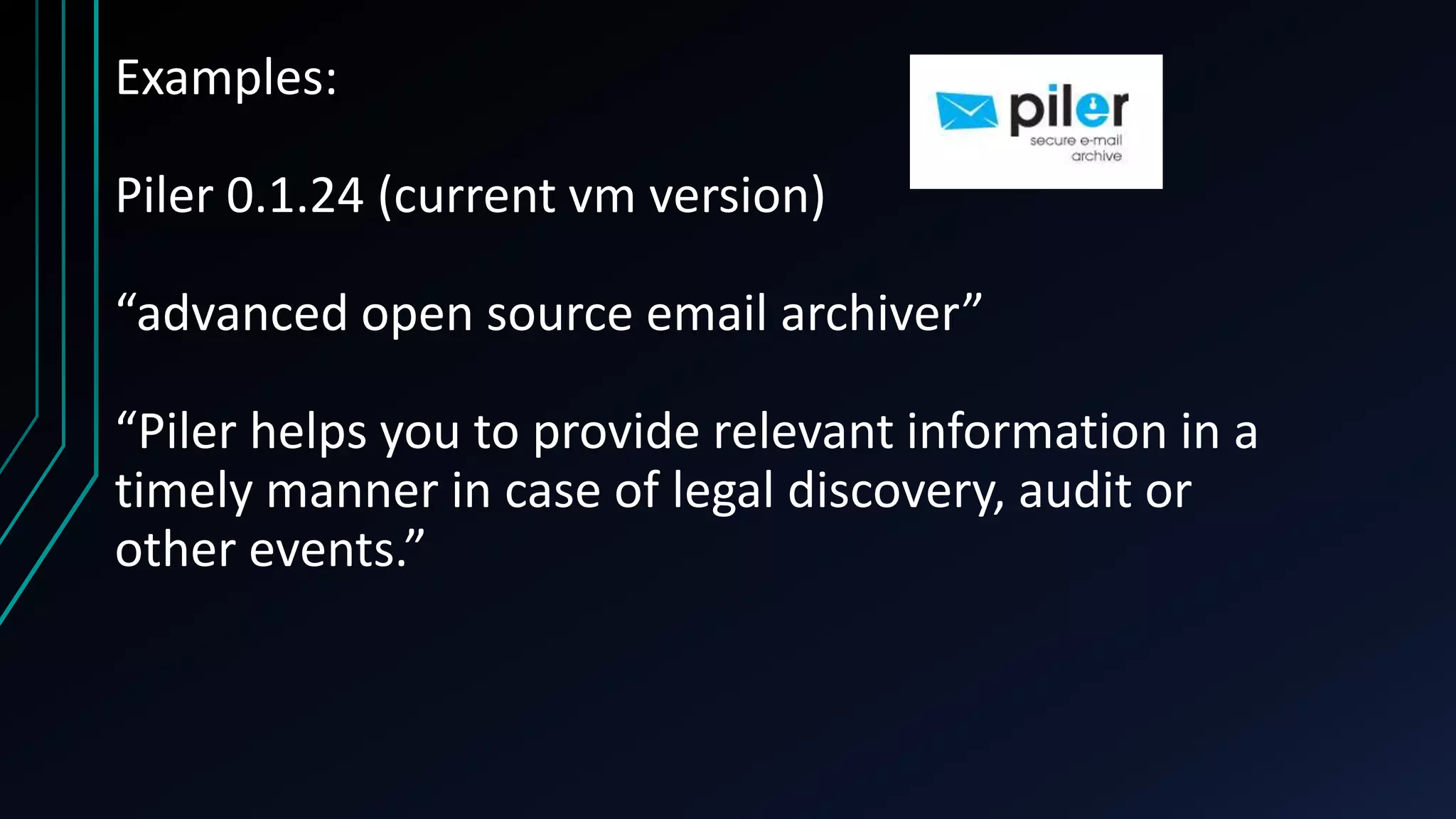 Examples:

piler
secure e-mail archive

Piler 0.1.24 (current vm version)

“advanced open source email archiver”

“Piler helps you to provide relevant information in a timely manner in case of legal discovery, audit or other events.”